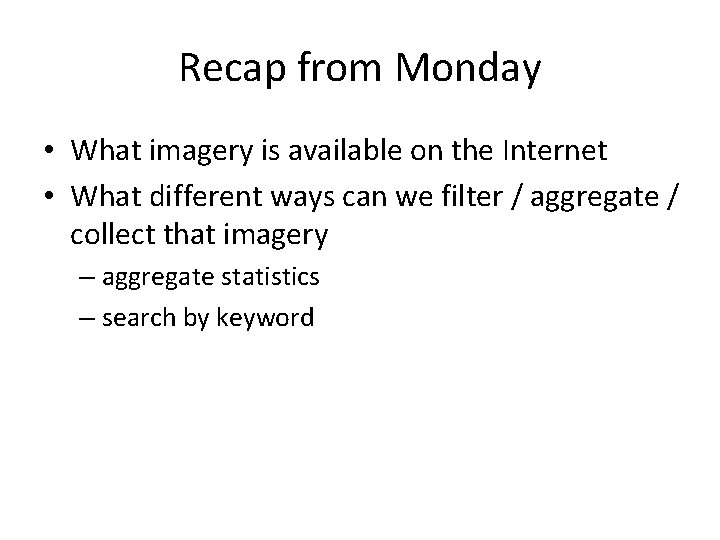 Recap from Monday

• What imagery is available on the Internet
• What different ways can we filter / aggregate / collect that imagery
  – aggregate statistics
  – search by keyword